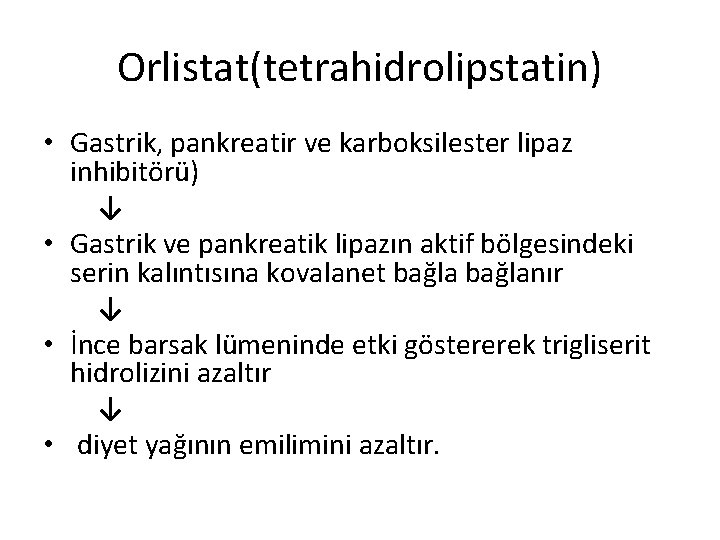 Orlistat(tetrahidrolipstatin)

• Gastrik, pankreatir ve karboksilester lipaz inhibitörü)

↓

• Gastrik ve pankreatik lipazın aktif bölgesindeki serin kalıntısına kovalanet bağla bağlanır

↓

• İnce barsak lümeninde etki göstererek trigliserit hidrolizini azaltır

↓

• diyet yağının emilimini azaltır.